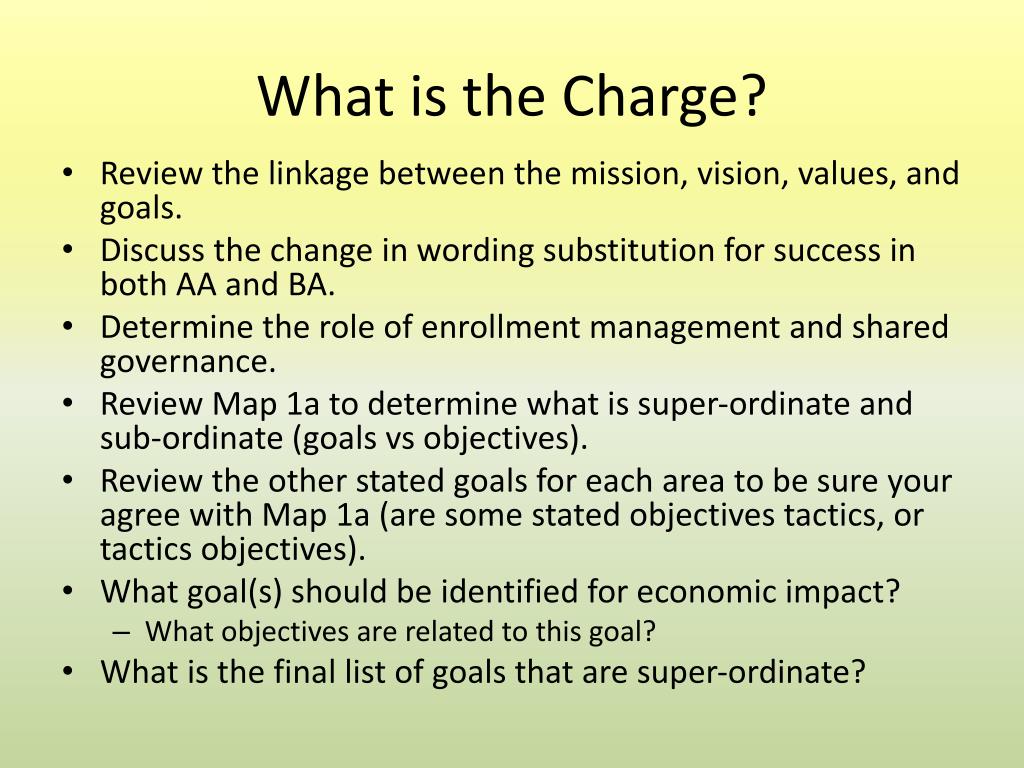 What is the Charge?

• Review the linkage between the mission, vision, values, and goals.
• Discuss the change in wording substitution for success in both AA and BA.
• Determine the role of enrollment management and shared governance.
• Review Map 1a to determine what is super-ordinate and sub-ordinate (goals vs objectives).
• Review the other stated goals for each area to be sure your agree with Map 1a (are some stated objectives tactics, or tactics objectives).
• What goal(s) should be identified for economic impact?
  – What objectives are related to this goal?
• What is the final list of goals that are super-ordinate?